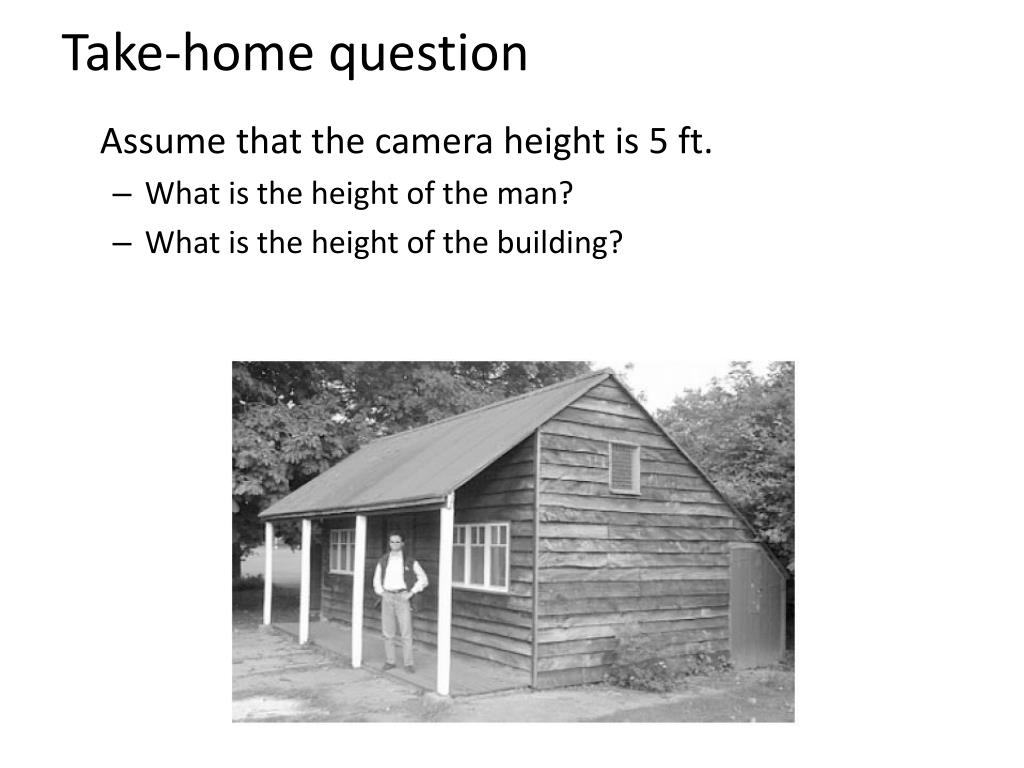 Take-home question

Assume that the camera height is 5 ft.

– What is the height of the man?

– What is the height of the building?